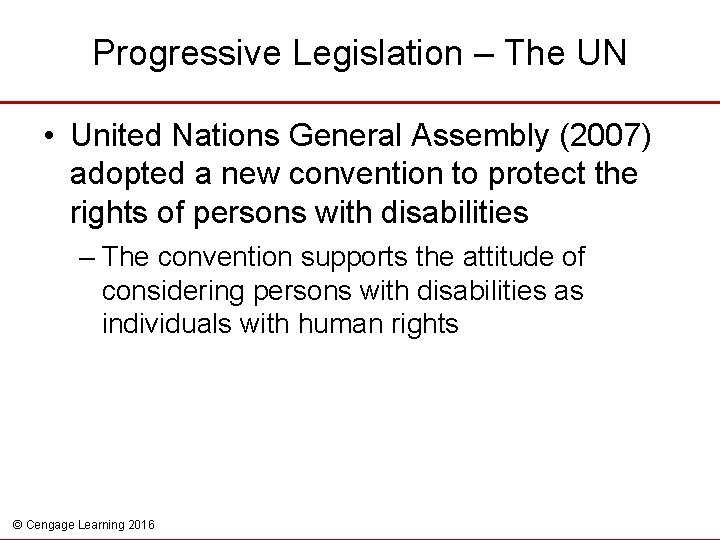 Progressive Legislation – The UN

• United Nations General Assembly (2007) adopted a new convention to protect the rights of persons with disabilities

– The convention supports the attitude of considering persons with disabilities as individuals with human rights

© Cengage Learning 2016